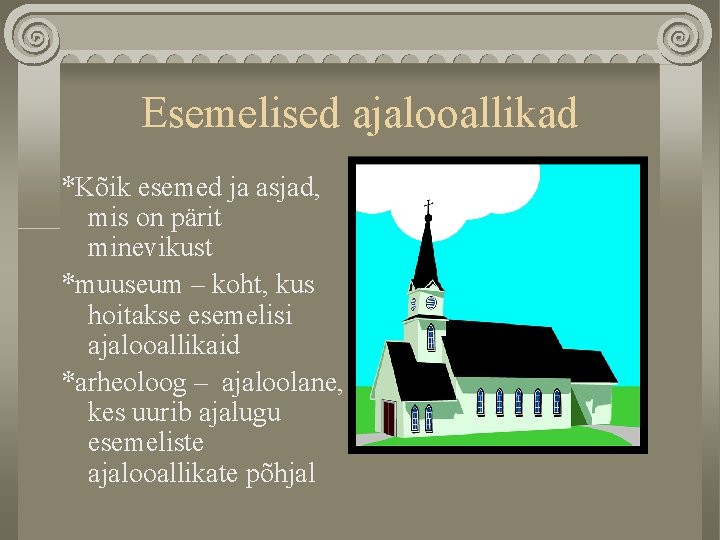 Esemelised ajalooallikad

*Kõik esemed ja asjad, mis on pärit minevikust

*muuseum – koht, kus hoitakse esemelisi ajalooallikaid

*arheoloog – ajaloolane, kes uurib ajalugu esemeliste ajalooallikate põhjal